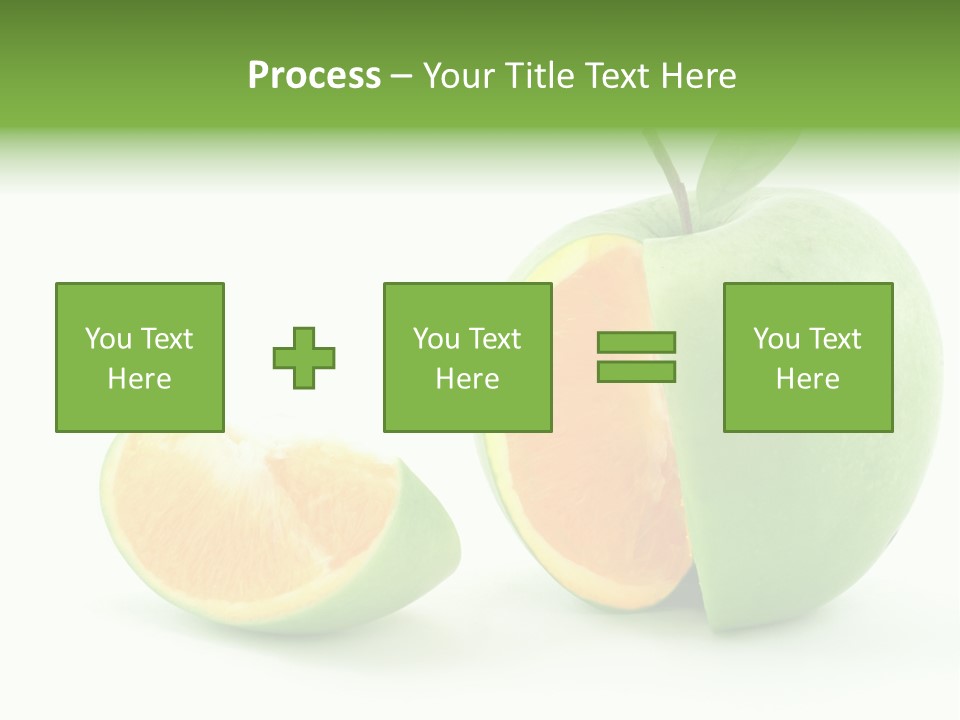 Process – Your Title Text Here

You Text Here

You Text Here

You Text Here